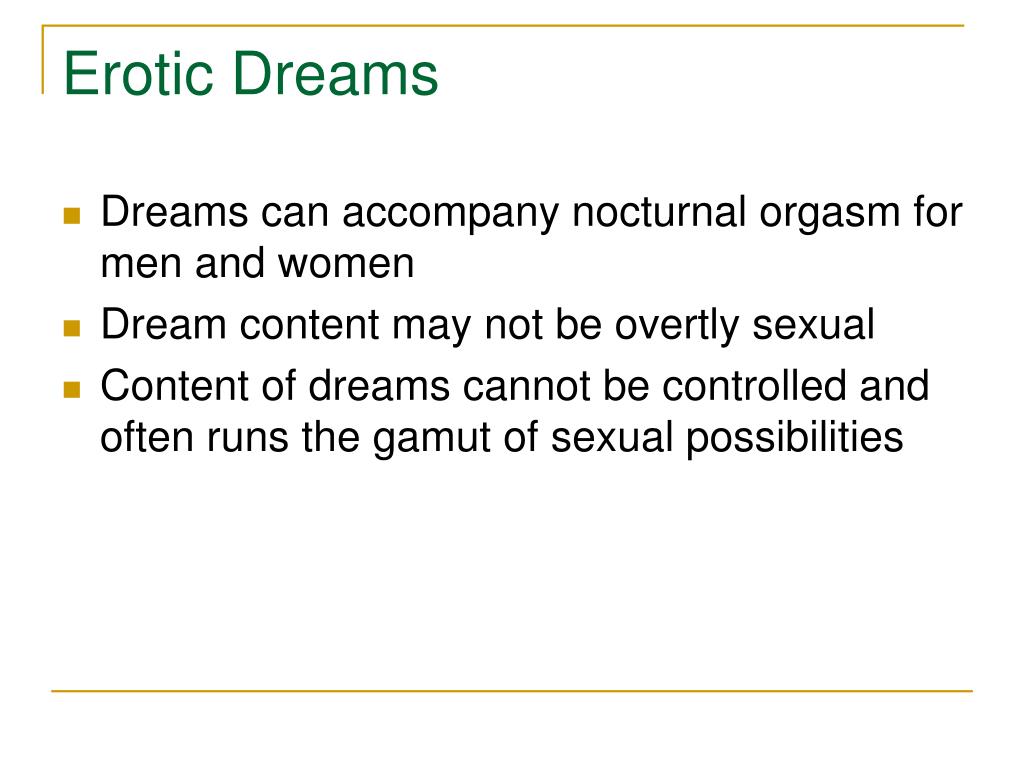 Erotic Dreams

- Dreams can accompany nocturnal orgasm for men and women
- Dream content may not be overtly sexual
- Content of dreams cannot be controlled and often runs the gamut of sexual possibilities